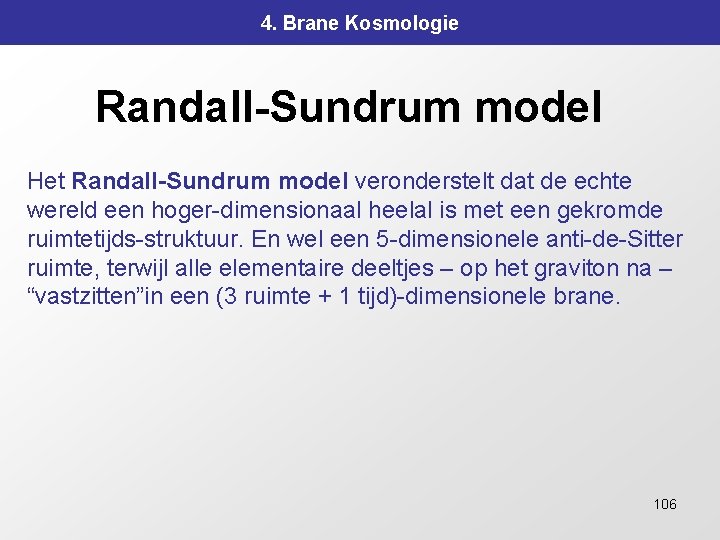 4. Brane Kosmologie

Randall-Sundrum model

Het Randall-Sundrum model veronderstelt dat de echte wereld een hoger-dimensionaal heelal is met een gekromde ruimtetijds-struktuur. En wel een 5-dimensionele anti-de-Sitter ruimte, terwijl alle elementaire deeltjes – op het graviton na – “vastzitten”in een (3 ruimte + 1 tijd)-dimensionele brane.

106